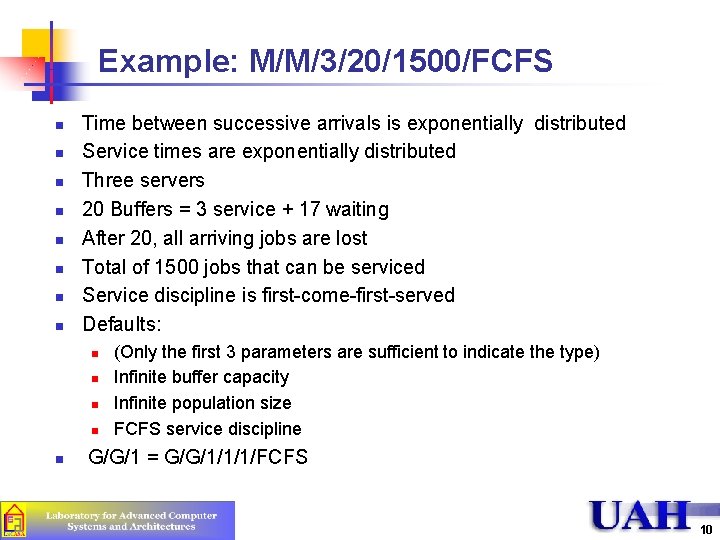 Example: M/M/3/20/1500/FCFS

- Time between successive arrivals is exponentially distributed
- Service times are exponentially distributed
- Three servers
- 20 Buffers = 3 service + 17 waiting
- After 20, all arriving jobs are lost
- Total of 1500 jobs that can be serviced
- Service discipline is first-come-first-served
- Defaults:
  - (Only the first 3 parameters are sufficient to indicate the type)
  - Infinite buffer capacity
  - Infinite population size
  - FCFS service discipline
- G/G/1 = G/G/1/1/1/FCFS

Laboratory for Advanced Computer Systems and Architectures

UAH

10